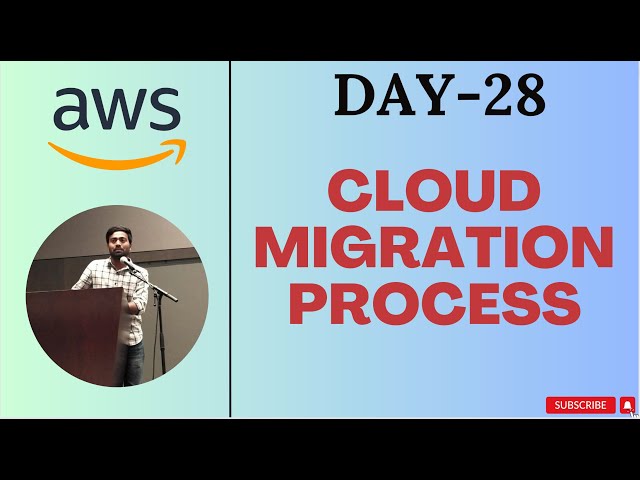 aws

DAY-28

CLOUD MIGRATION PROCESS

SUBSCRIBE